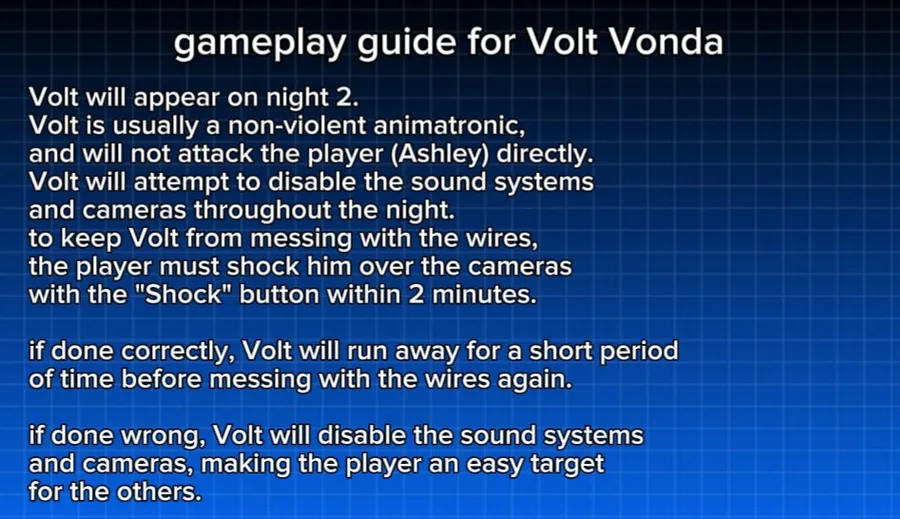 gameplay guide for Volt Vonda

Volt will appear on night 2.
Volt is usually a non-violent animatronic, and will not attack the player (Ashley) directly.
Volt will attempt to disable the sound systems and cameras throughout the night.
to keep Volt from messing with the wires, the player must shock him over the cameras with the "Shock" button within 2 minutes.

if done correctly, Volt will run away for a short period of time before messing with the wires again.

if done wrong, Volt will disable the sound systems and cameras, making the player an easy target for the others.